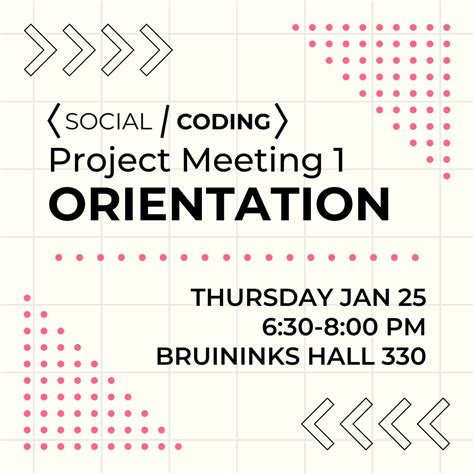 ⟨SOCIAL / CODING⟩
Project Meeting 1
ORIENTATION

THURSDAY JAN 25
6:30-8:00 PM
BRUININKS HALL 330